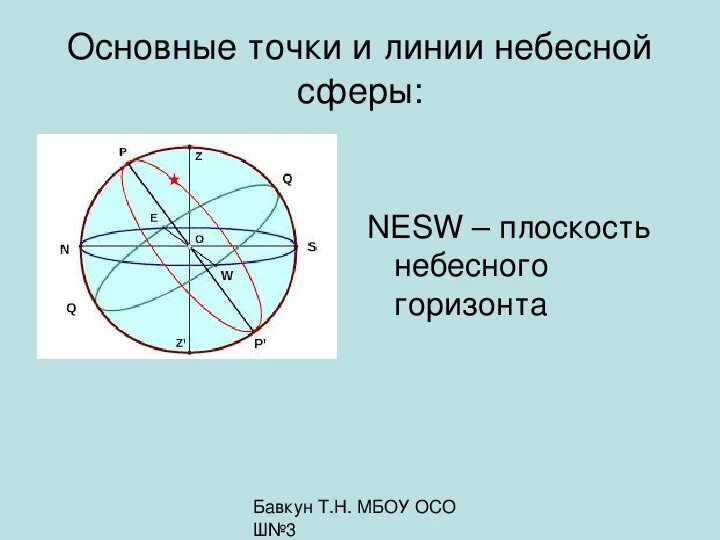 Основные точки и линии небесной сферы:

P
Z
Q
E
N
O
S
W
Q
Z'
P'

NESW – плоскость небесного горизонта

Бавкун Т.Н. МБОУ ОСО Ш№3